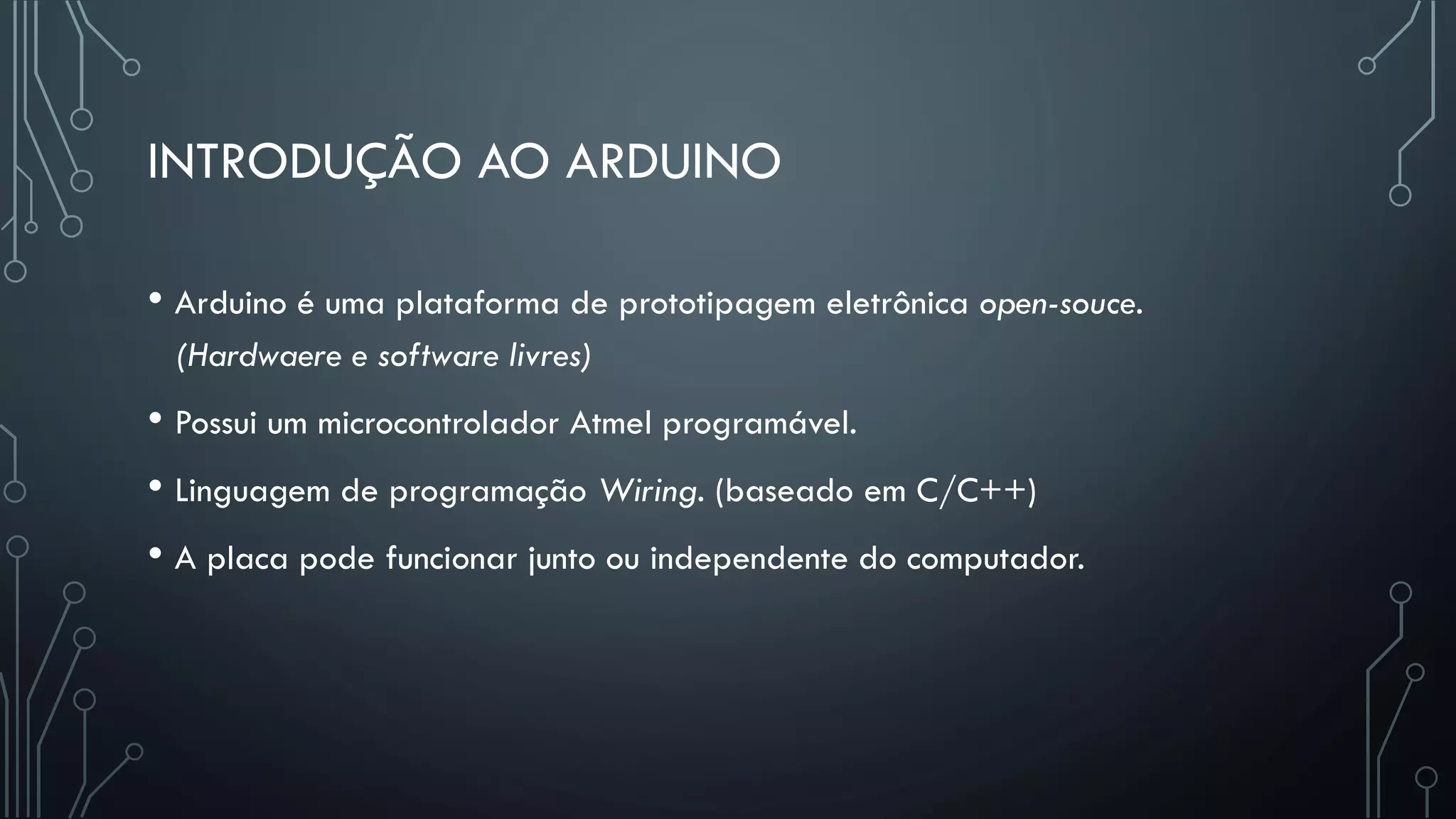 INTRODUÇÃO AO ARDUINO

• Arduino é uma plataforma de prototipagem eletrônica open-souce. (Hardwaere e software livres)

• Possui um microcontrolador Atmel programável.

• Linguagem de programação Wiring. (baseado em C/C++)

• A placa pode funcionar junto ou independente do computador.